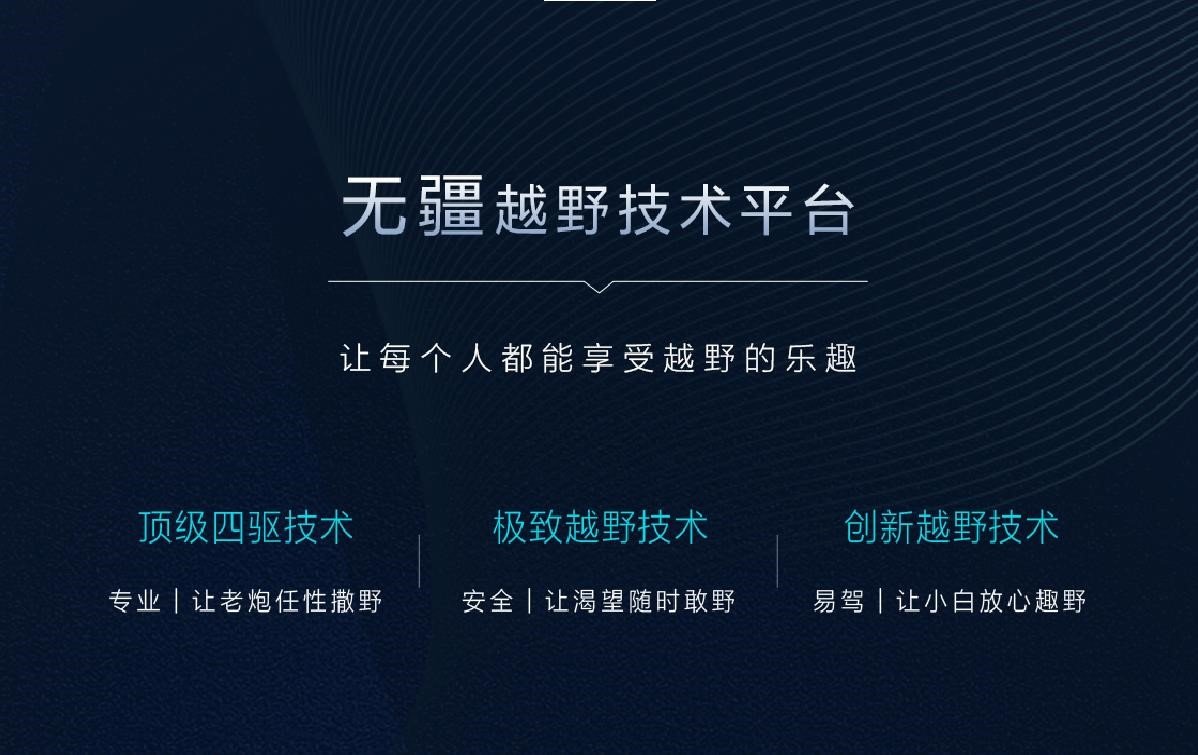 无疆越野技术平台

让每个人都能享受越野的乐趣

顶级四驱技术

专业｜让老炮任性撒野

极致越野技术

安全｜让渴望随时敢野

创新越野技术

易驾｜让小白放心趣野